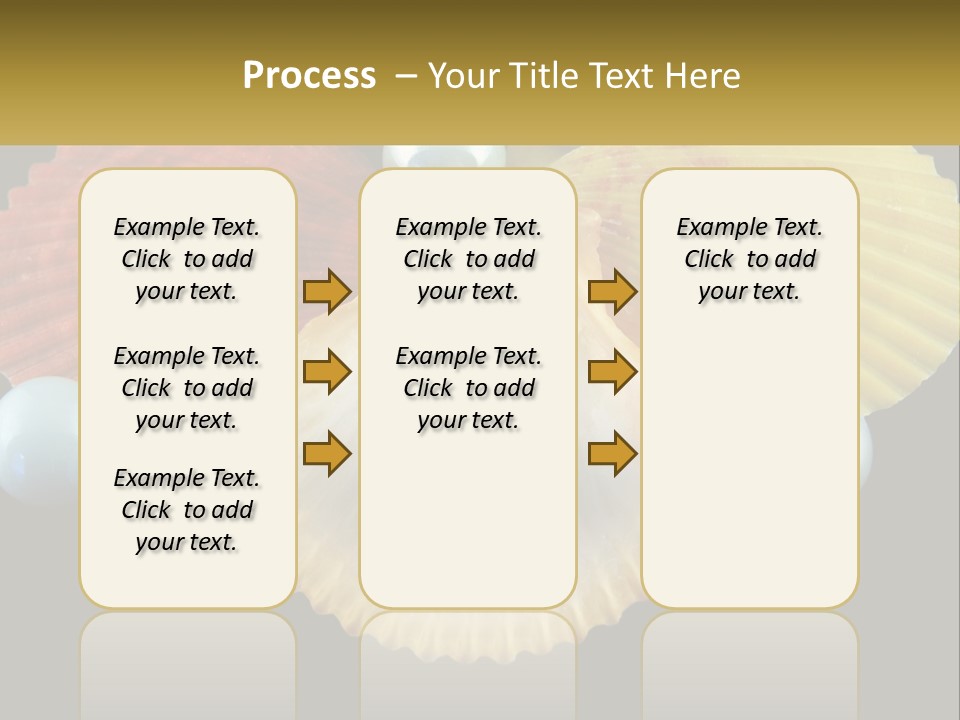 Process – Your Title Text Here

Example Text. Click to add your text.

Example Text. Click to add your text.

Example Text. Click to add your text.

Example Text. Click to add your text.

Example Text. Click to add your text.

Example Text. Click to add your text.